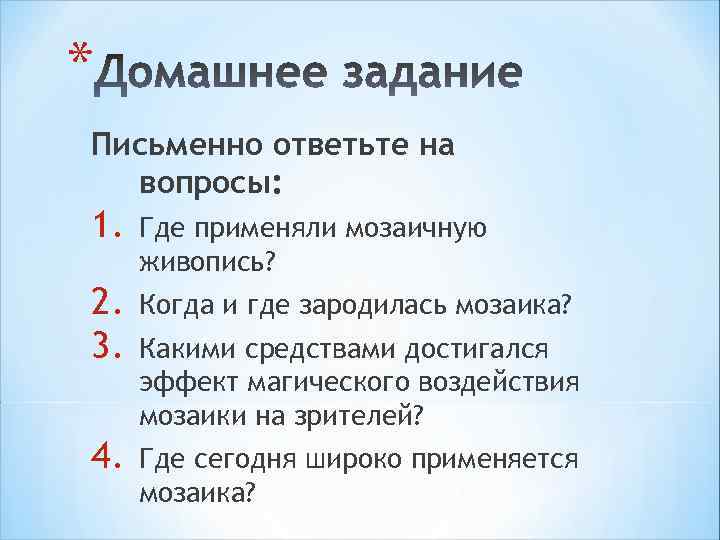 *Домашнее задание

Письменно ответьте на вопросы:

1. Где применяли мозаичную живопись?
2. Когда и где зародилась мозаика?
3. Какими средствами достигался эффект магического воздействия мозаики на зрителей?
4. Где сегодня широко применяется мозаика?